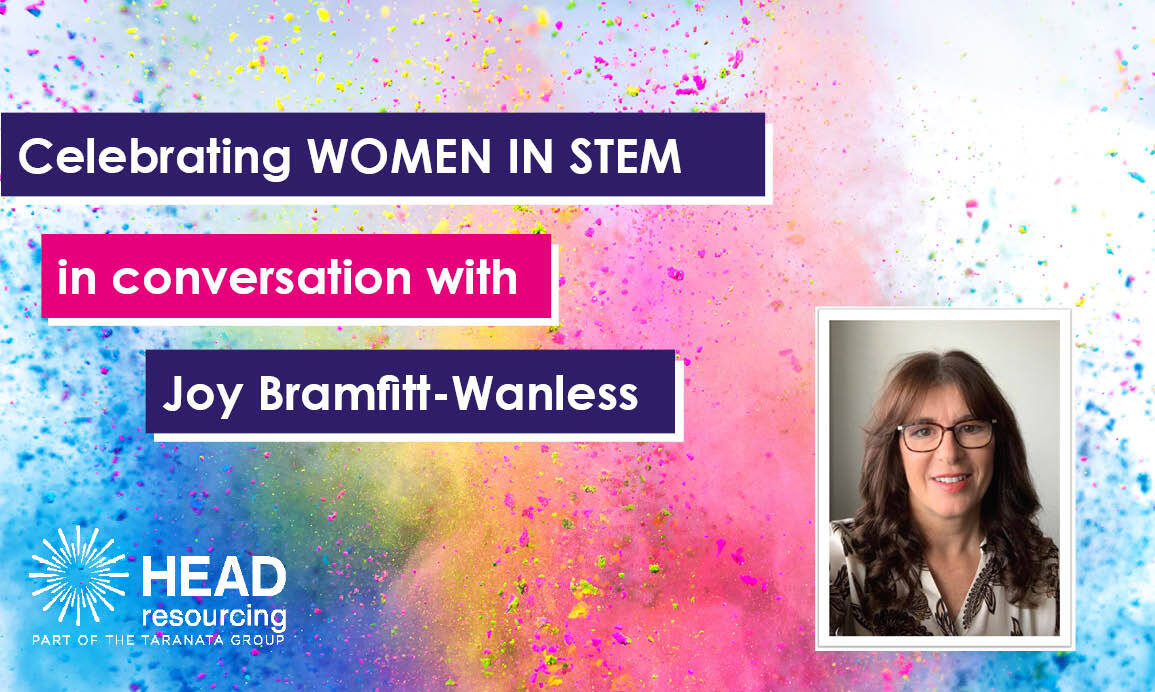 Celebrating WOMEN IN STEM

in conversation with

Joy Bramfitt-Wanless

HEAD resourcing
PART OF THE TARANATA GROUP